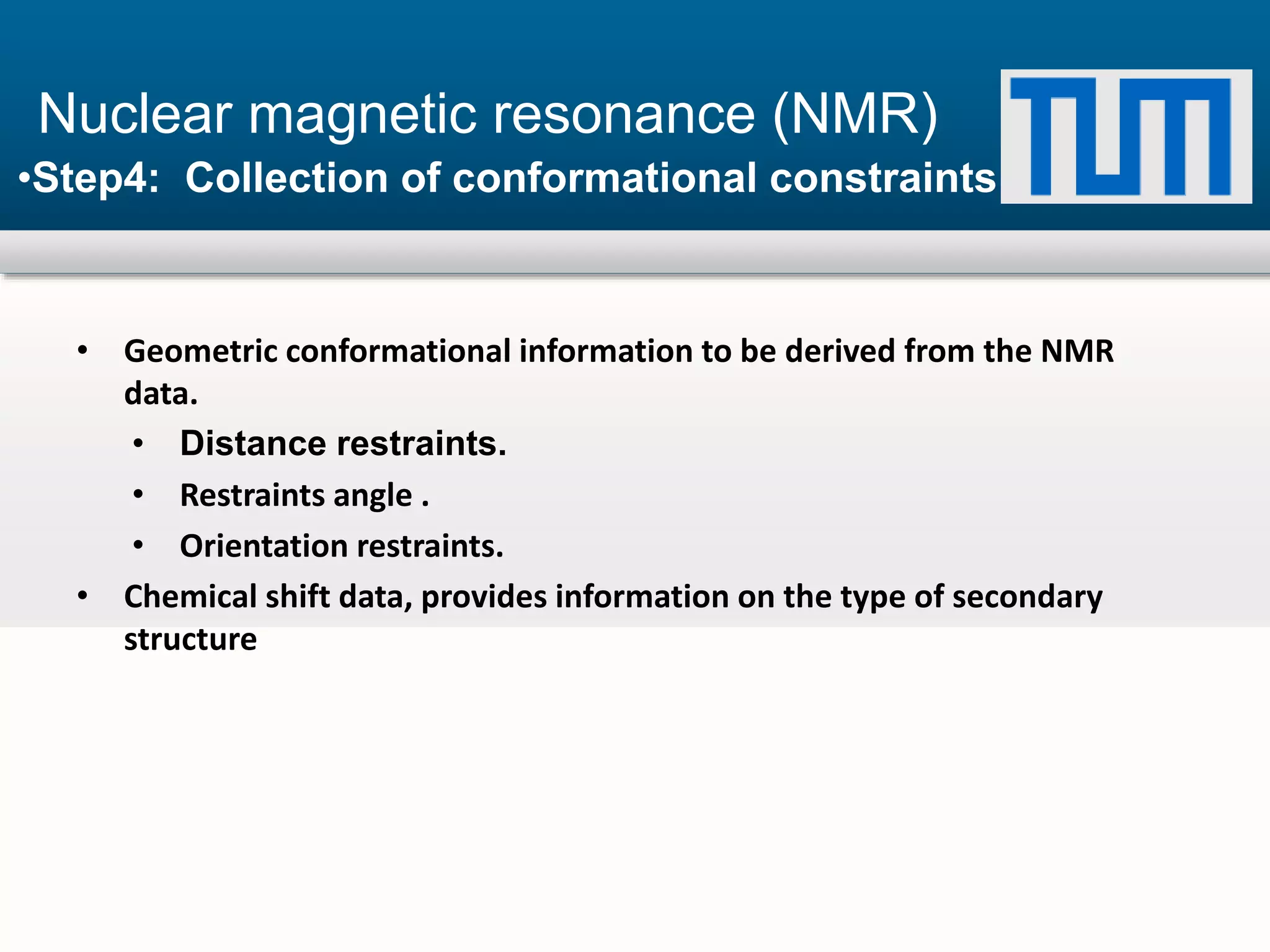 Nuclear magnetic resonance (NMR)
•Step4: Collection of conformational constraints

TUM

• Geometric conformational information to be derived from the NMR data.
  • Distance restraints.
  • Restraints angle .
  • Orientation restraints.
• Chemical shift data, provides information on the type of secondary structure